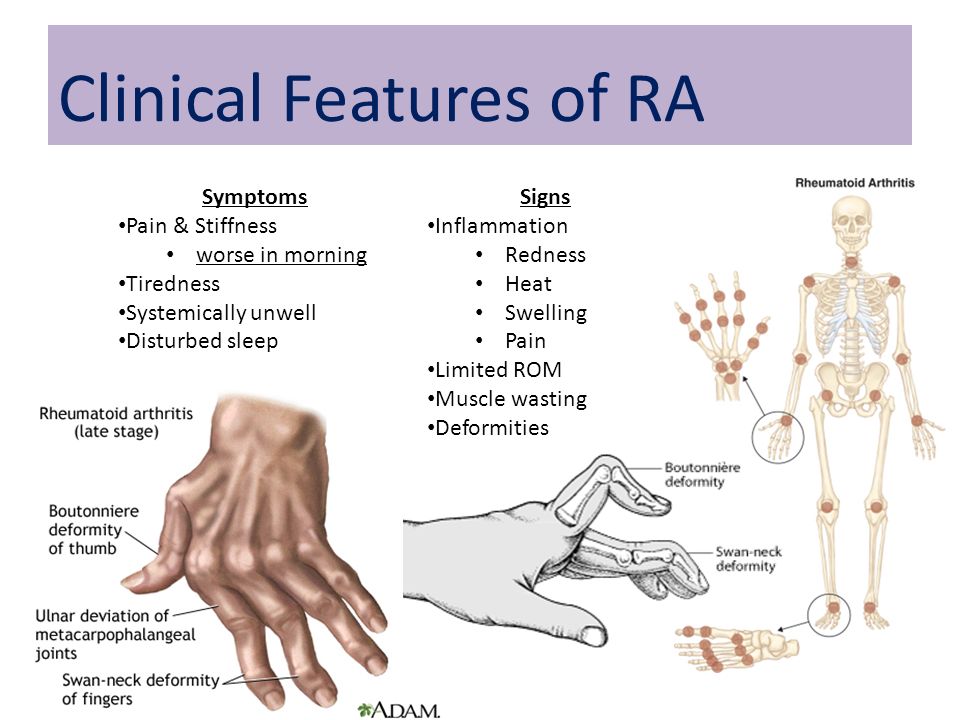 Clinical Features of RA

Symptoms
•Pain & Stiffness
• worse in morning
•Tiredness
•Systemically unwell
•Disturbed sleep

Signs
•Inflammation
• Redness
• Heat
• Swelling
• Pain
•Limited ROM
•Muscle wasting
•Deformities

Rheumatoid Arthritis

Rheumatoid arthritis (late stage)

Boutonniere deformity of thumb

Ulnar deviation of metacarpophalangeal joints

Swan-neck deformity of fingers

A.D.A.M.

Boutonnière deformity

Swan-neck deformity